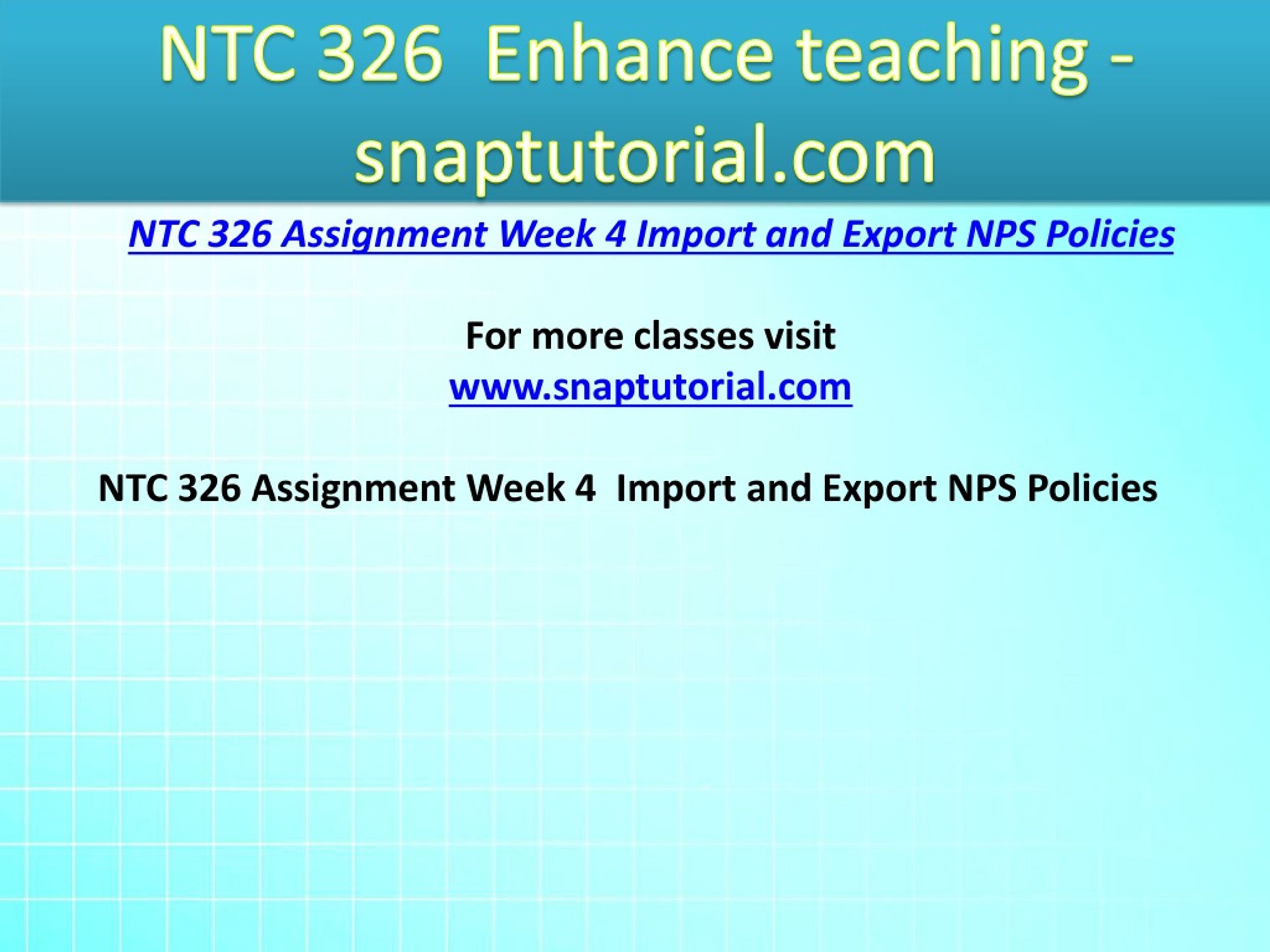 NTC 326 Enhance teaching - snaptutorial.com

NTC 326 Assignment Week 4 Import and Export NPS Policies

For more classes visit
www.snaptutorial.com

NTC 326 Assignment Week 4 Import and Export NPS Policies